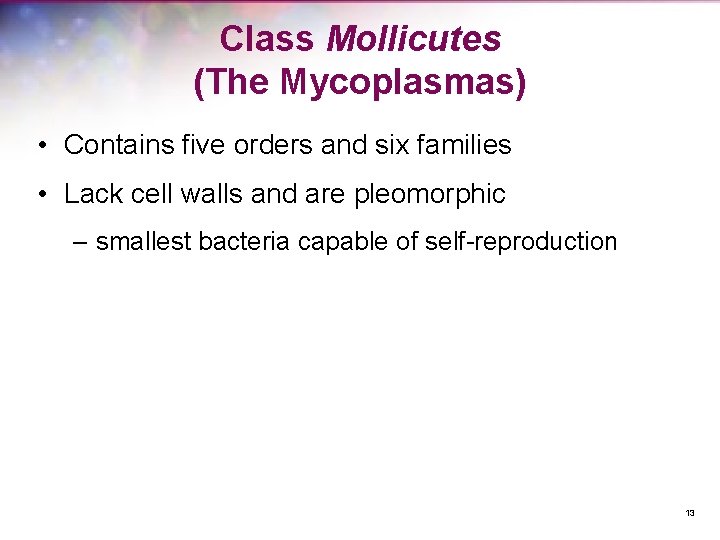 Class Mollicutes
(The Mycoplasmas)

• Contains five orders and six families

• Lack cell walls and are pleomorphic

– smallest bacteria capable of self-reproduction

13